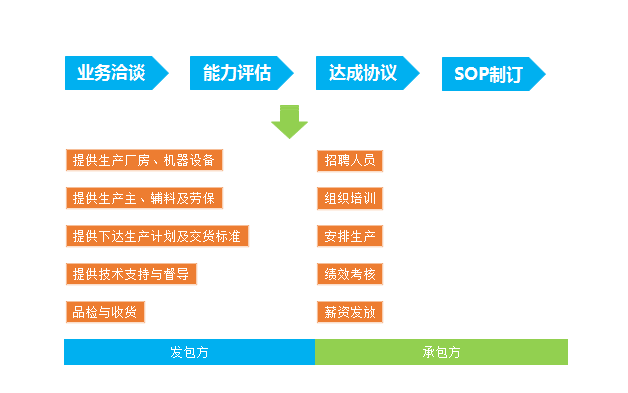 业务洽谈

能力评估

达成协议

SOP制订

提供生产厂房、机器设备

提供生产主、辅料及劳保

提供下达生产计划及交货标准

提供技术支持与督导

品检与收货

招聘人员

组织培训

安排生产

绩效考核

薪资发放

发包方

承包方